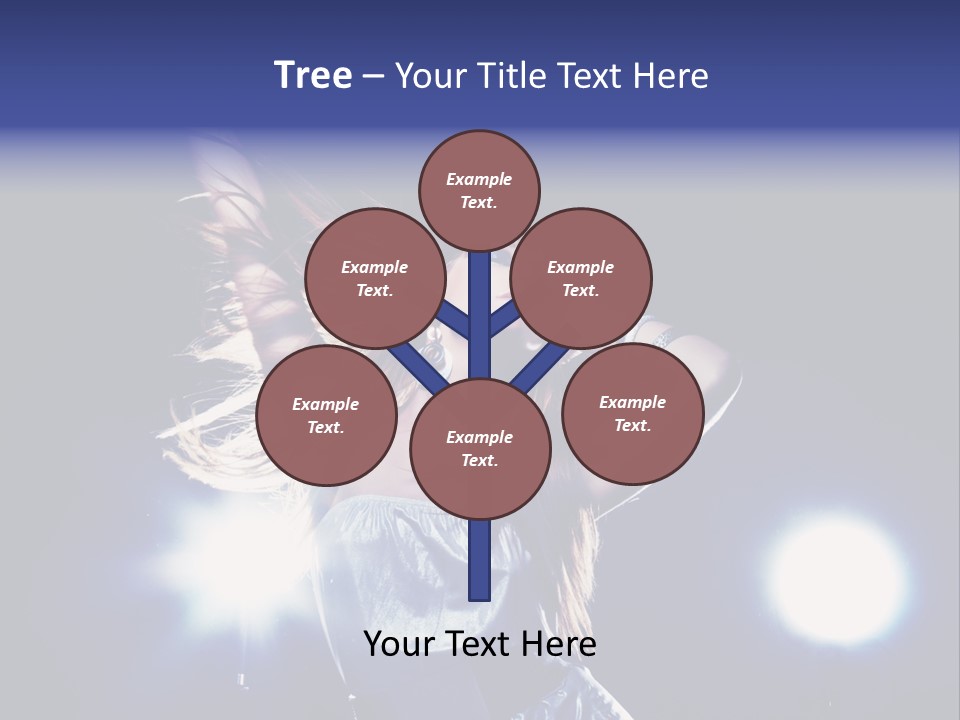 Tree – Your Title Text Here

Example Text.

Example Text.

Example Text.

Example Text.

Example Text.

Example Text.

Your Text Here